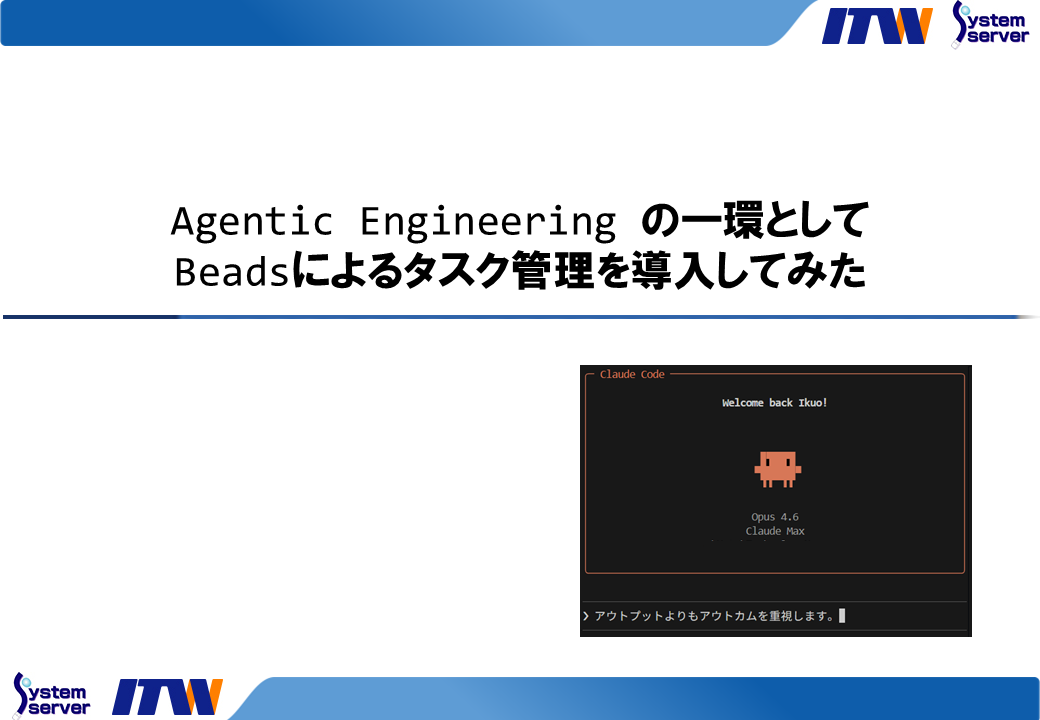 ITW System server

Agentic Engineering の一環として
Beadsによるタスク管理を導入してみた

Claude Code

Welcome back Ikuo!

Opus 4.6
Claude Max

> アウトプットよりもアウトカムを重視します。

System server ITW